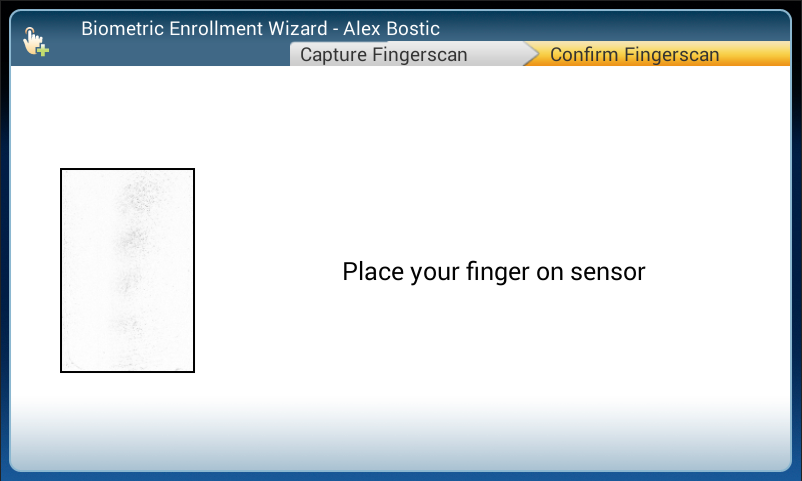 Biometric Enrollment Wizard - Alex Bostic

Capture Fingerscan

Confirm Fingerscan

Place your finger on sensor